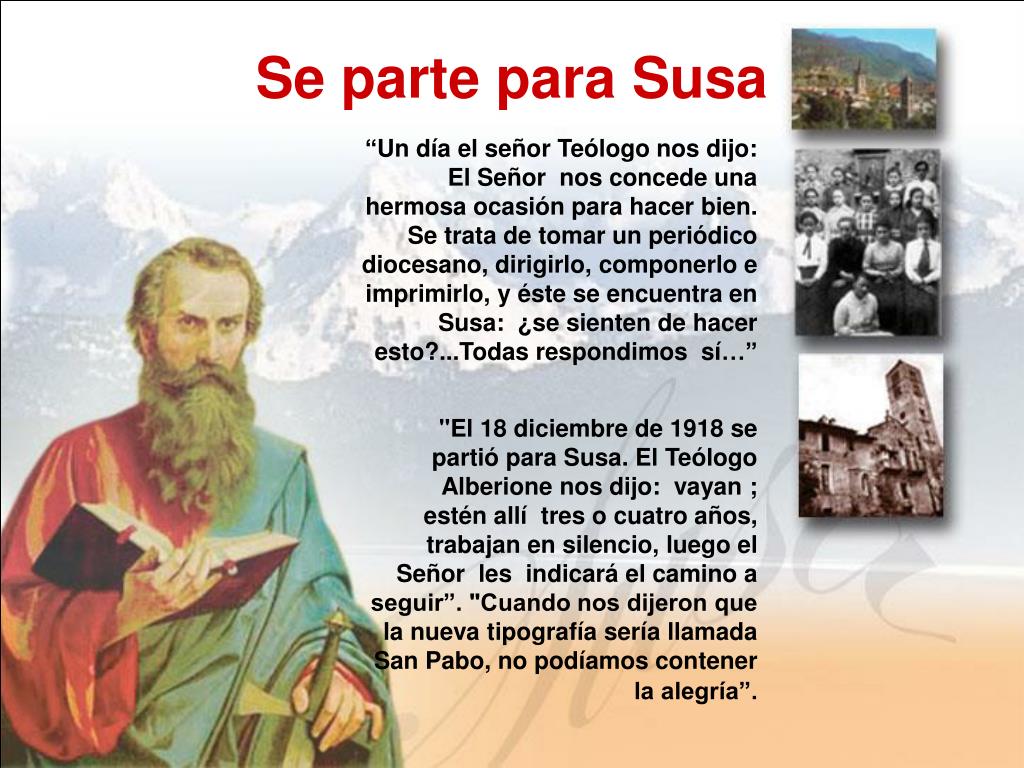 Se parte para Susa

“Un día el señor Teólogo nos dijo: El Señor nos concede una hermosa ocasión para hacer bien. Se trata de tomar un periódico diocesano, dirigirlo, componerlo e imprimirlo, y éste se encuentra en Susa: ¿se sienten de hacer esto?...Todas respondimos sí…”

"El 18 diciembre de 1918 se partió para Susa. El Teólogo Alberione nos dijo: vayan ; estén allí tres o cuatro años, trabajan en silencio, luego el Señor les indicará el camino a seguir”. "Cuando nos dijeron que la nueva tipografía sería llamada San Pabo, no podíamos contener la alegría”.